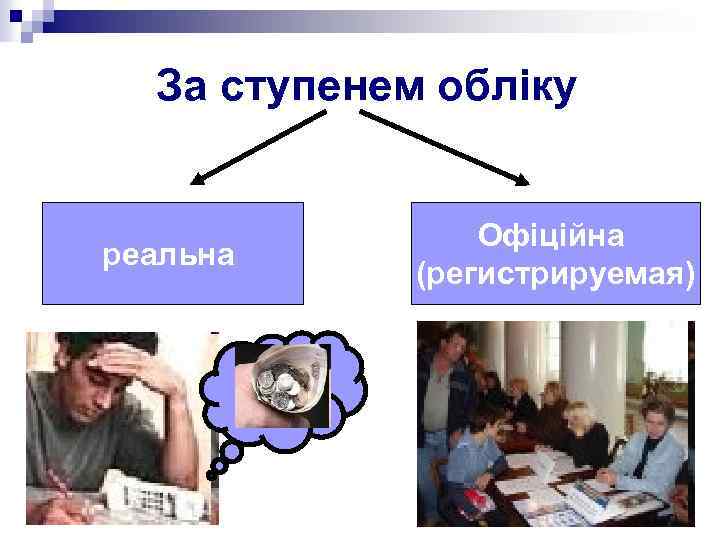 За ступенем обліку

реальна

Офіційна (регистрируемая)